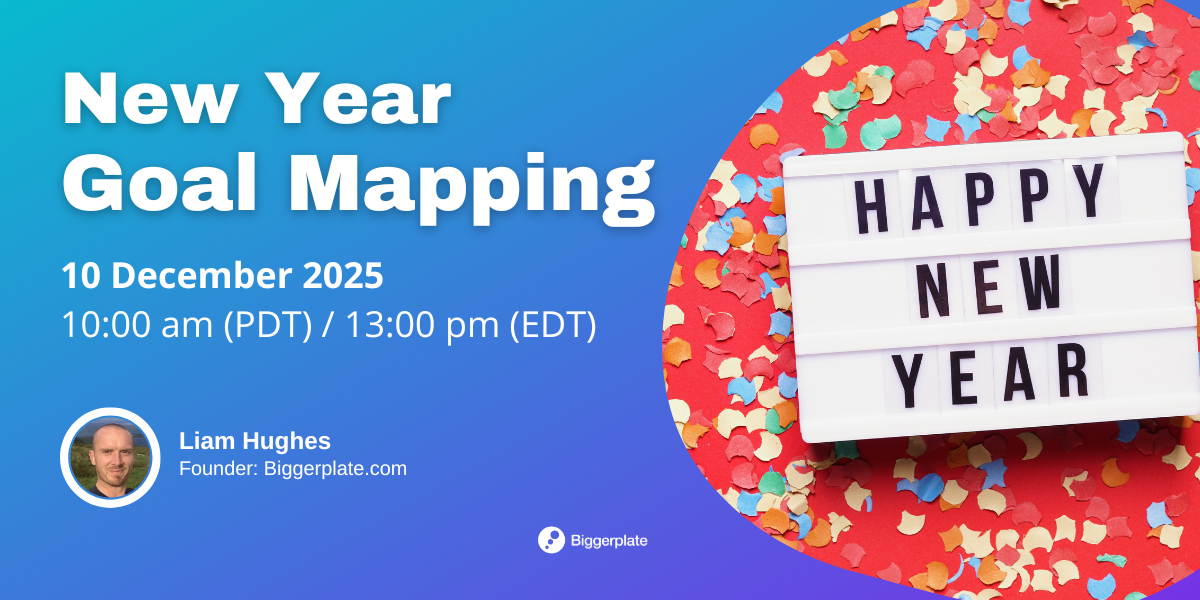 New Year Goal Mapping

10 December 2025

10:00 am (PDT) / 13:00 pm (EDT)

Liam Hughes

Founder: Biggerplate.com

Biggerplate

HAPPY NEW YEAR